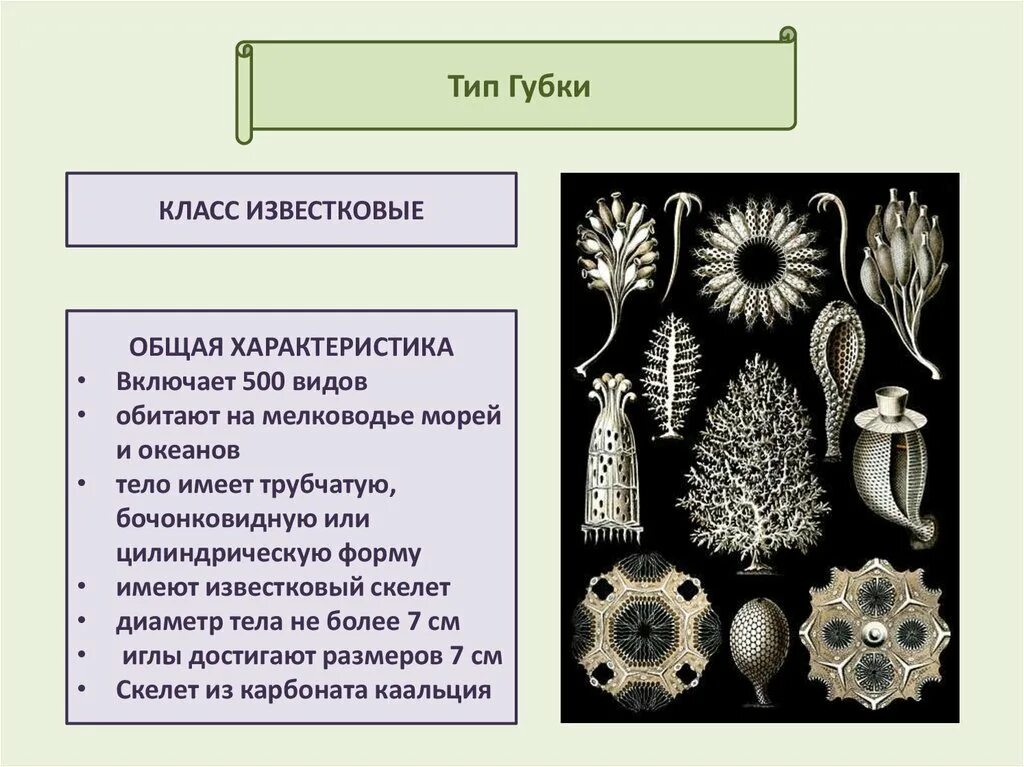 Тип Губки

КЛАСС ИЗВЕСТКОВЫЕ

ОБЩАЯ ХАРАКТЕРИСТИКА
• Включает 500 видов
• обитают на мелководье морей и океанов
• тело имеет трубчатую, бочонковидную или цилиндрическую форму
• имеют известковый скелет
• диаметр тела не более 7 см
• иглы достигают размеров 7 см
• Скелет из карбоната каальция